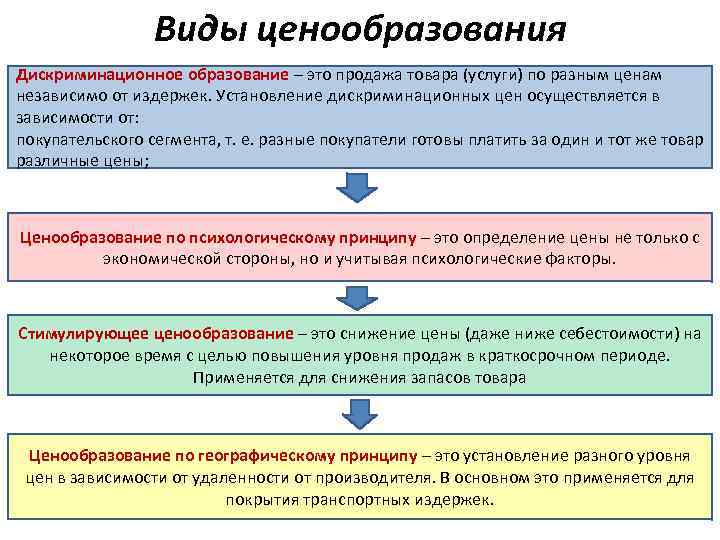 Виды ценообразования

Дискриминационное образование – это продажа товара (услуги) по разным ценам независимо от издержек. Установление дискриминационных цен осуществляется в зависимости от:
покупательского сегмента, т. е. разные покупатели готовы платить за один и тот же товар различные цены;

Ценообразование по психологическому принципу – это определение цены не только с экономической стороны, но и учитывая психологические факторы.

Стимулирующее ценообразование – это снижение цены (даже ниже себестоимости) на некоторое время с целью повышения уровня продаж в краткосрочном периоде. Применяется для снижения запасов товара

Ценообразование по географическому принципу – это установление разного уровня цен в зависимости от удаленности от производителя. В основном это применяется для покрытия транспортных издержек.